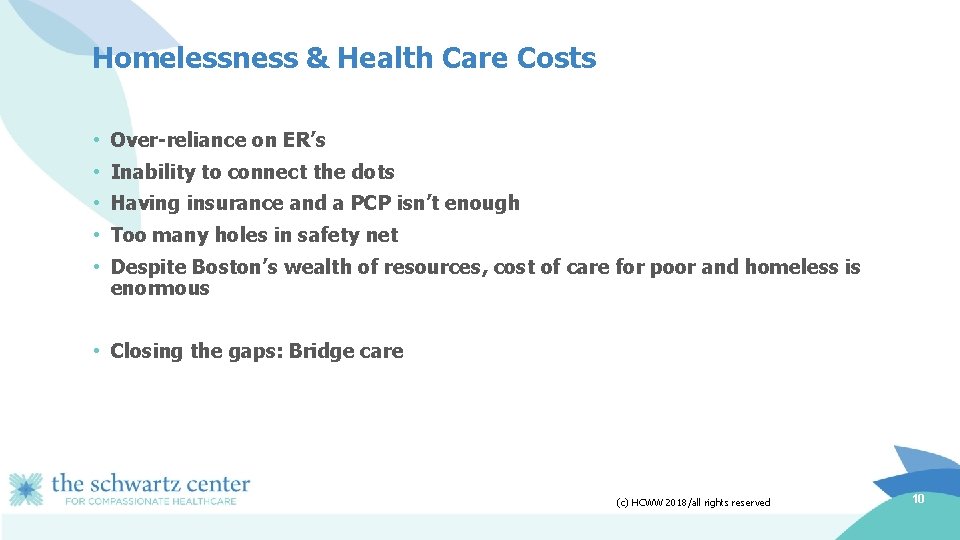 Homelessness & Health Care Costs

• Over-reliance on ER's
• Inability to connect the dots
• Having insurance and a PCP isn't enough
• Too many holes in safety net
• Despite Boston's wealth of resources, cost of care for poor and homeless is enormous

• Closing the gaps: Bridge care

the schwartz center
FOR COMPASSIONATE HEALTHCARE

(c) HCWW 2018/all rights reserved

10